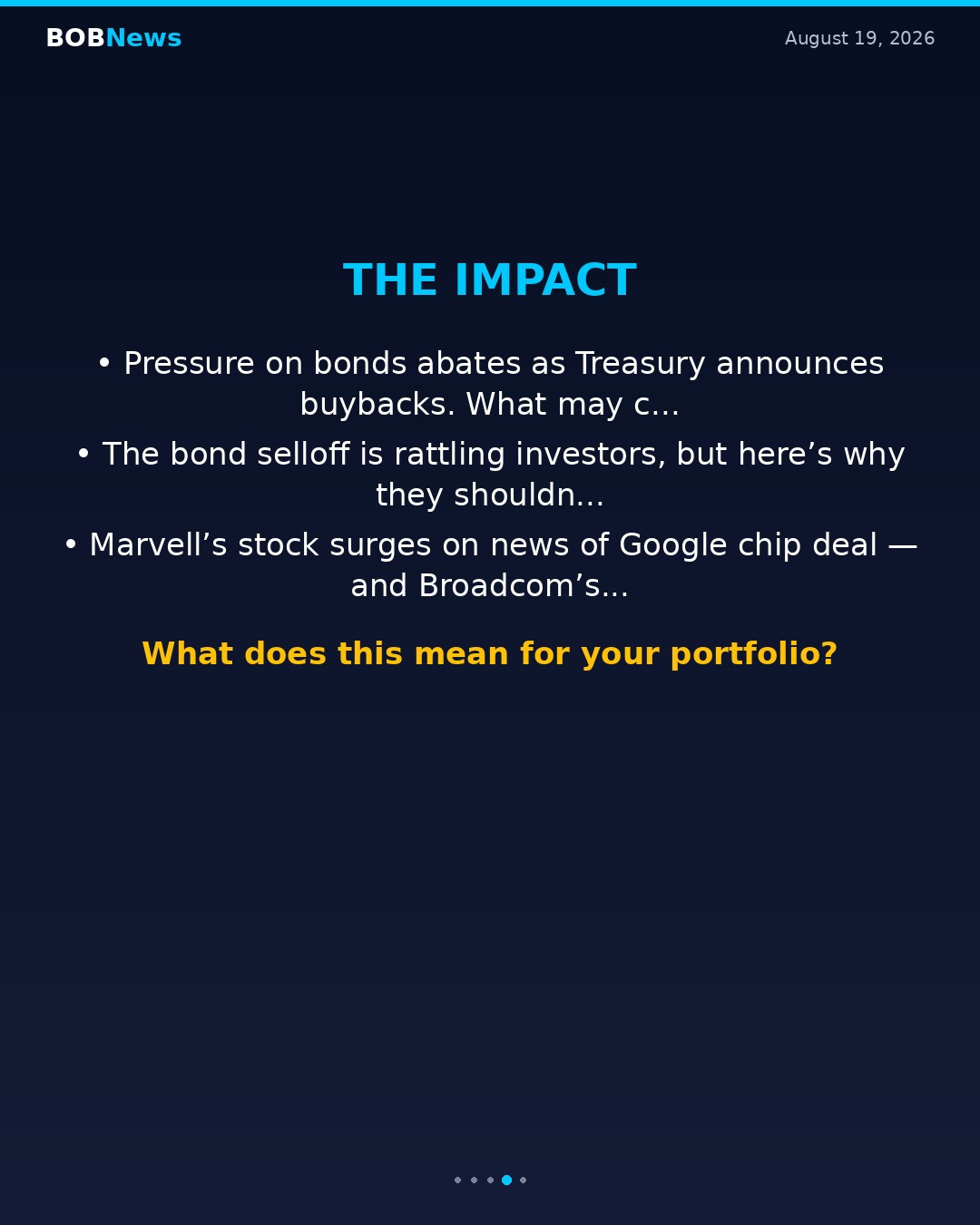 BOBNews

August 19, 2026

THE IMPACT

• Pressure on bonds abates as Treasury announces buybacks. What may c...

• The bond selloff is rattling investors, but here’s why they shouldn...

• Marvell’s stock surges on news of Google chip deal — and Broadcom’s...

What does this mean for your portfolio?